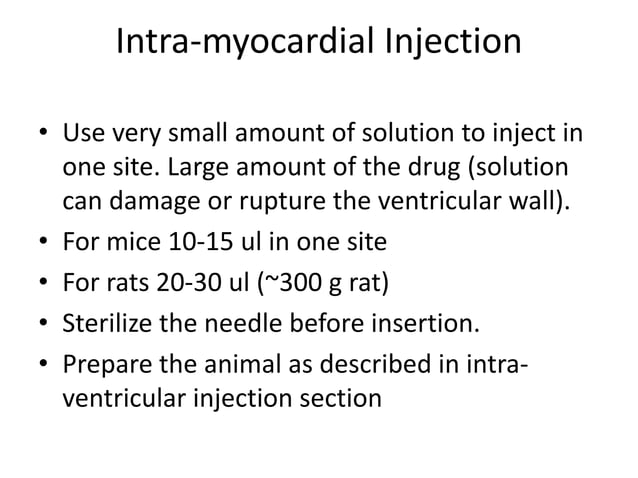 Intra-myocardial Injection

• Use very small amount of solution to inject in one site. Large amount of the drug (solution can damage or rupture the ventricular wall).
• For mice 10-15 ul in one site
• For rats 20-30 ul (~300 g rat)
• Sterilize the needle before insertion.
• Prepare the animal as described in intra-ventricular injection section